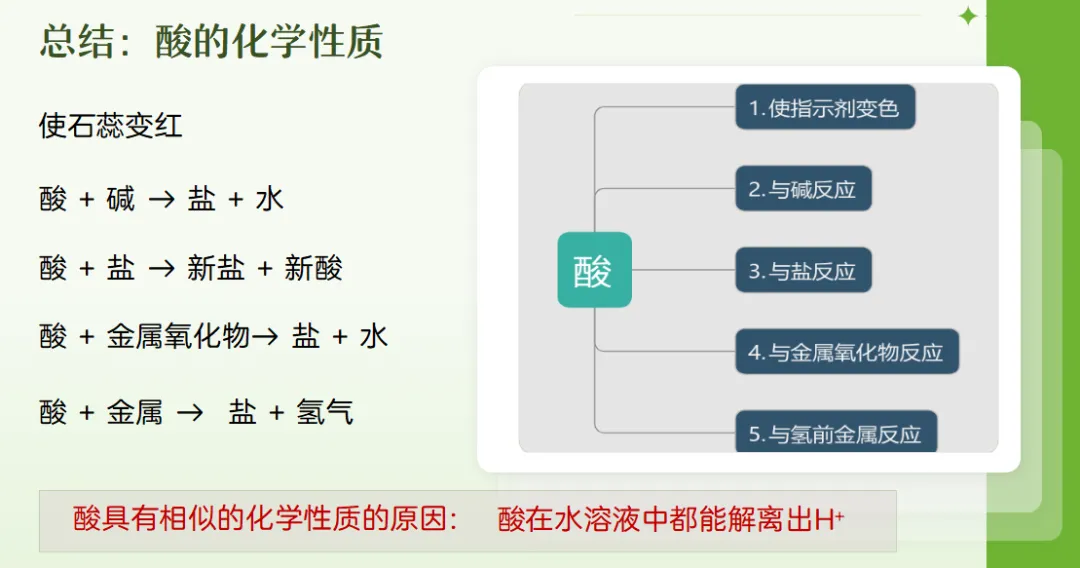 总结：酸的化学性质

使石蕊变红

酸 + 碱 → 盐 + 水

酸 + 盐 → 新盐 + 新酸

酸 + 金属氧化物→ 盐 + 水

酸 + 金属 → 盐 + 氢气

酸

1.使指示剂变色

2.与碱反应

3.与盐反应

4.与金属氧化物反应

5.与氢前金属反应

酸具有相似的化学性质的原因： 酸在水溶液中都能解离出$H^+$